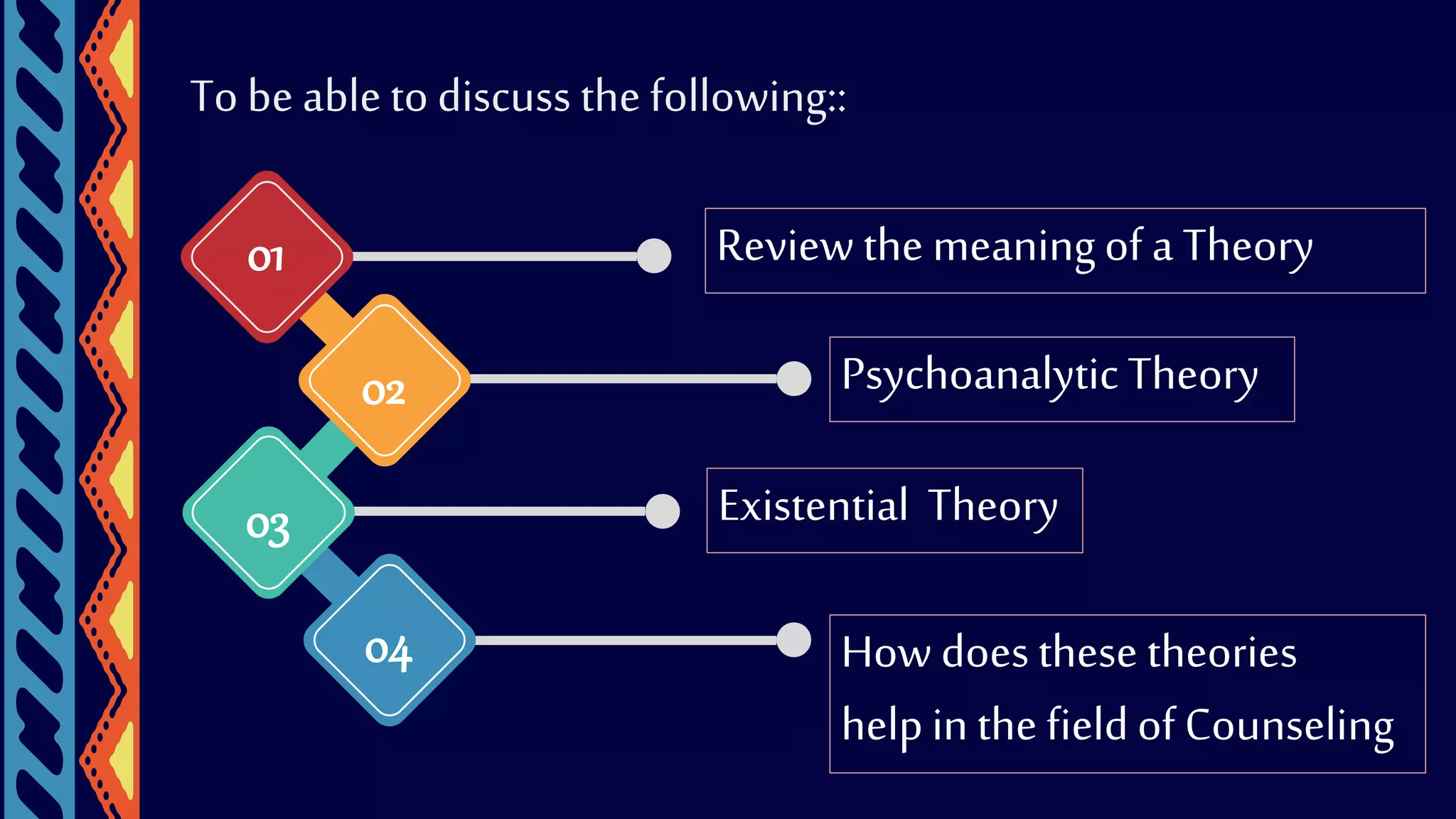 To be able to discuss the following::

01

Review the meaning of a Theory

02

Psychoanalytic Theory

03

Existential  Theory

04

How does these theories help in the field of Counseling